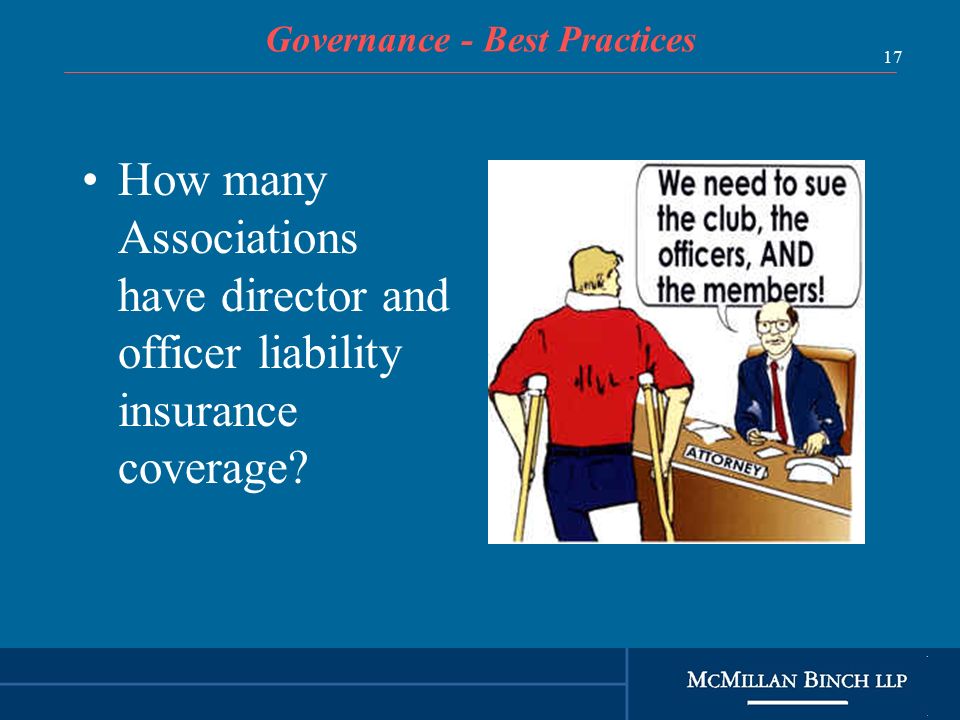 Governance - Best Practices

17

• How many Associations have director and officer liability insurance coverage?

We need to sue the club, the officers, AND the members!

ATTORNEY

MCMILLAN BINCH LLP